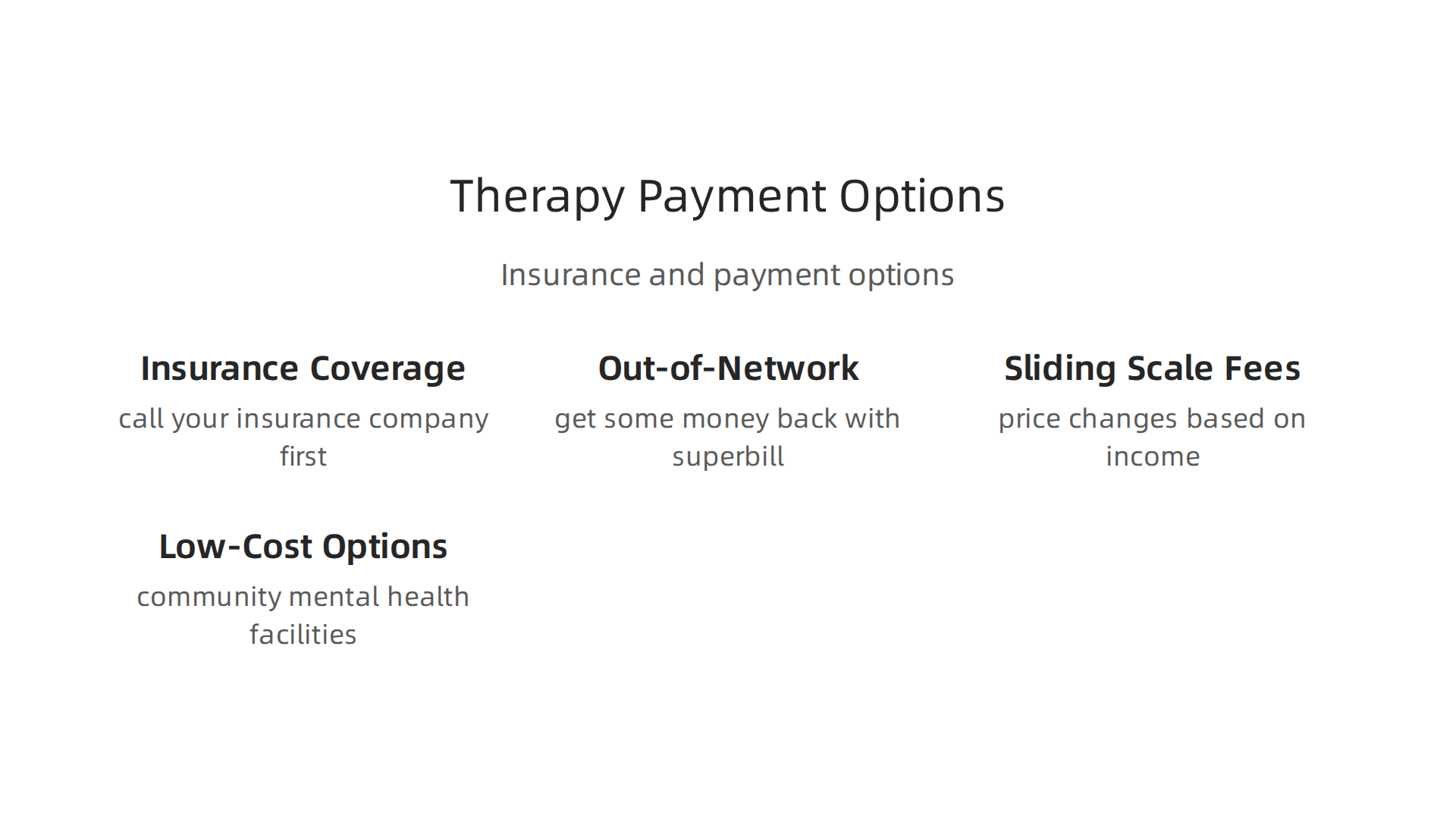 Therapy Payment Options

Insurance and payment options

Insurance Coverage

call your insurance company first

Out-of-Network

get some money back with superbill

Sliding Scale Fees

price changes based on income

Low-Cost Options

community mental health facilities